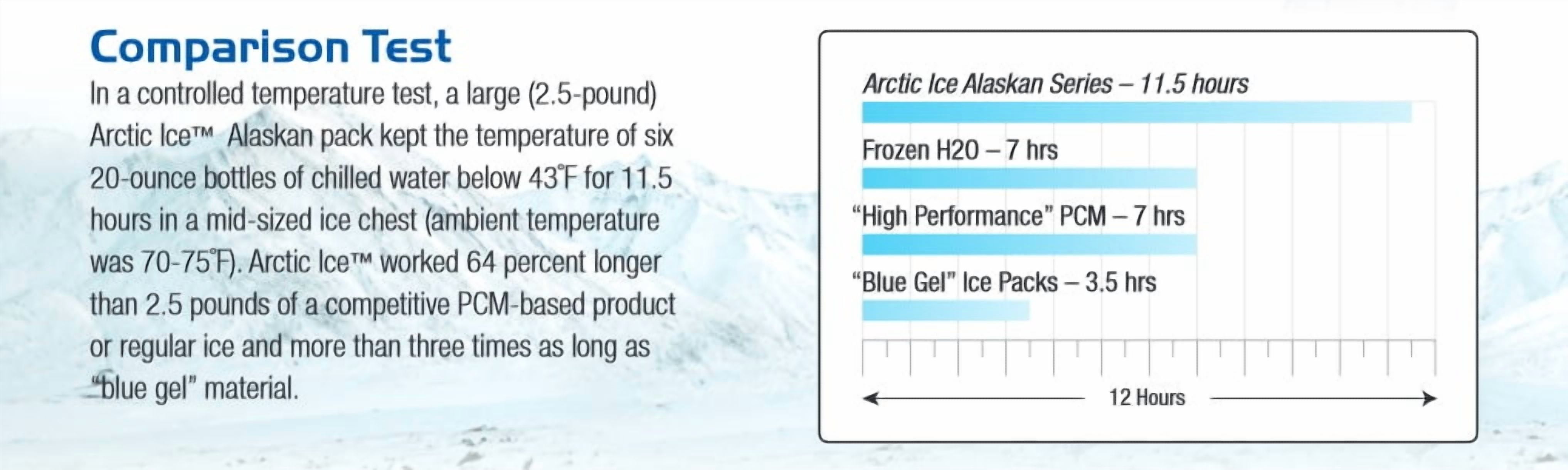 Comparison Test

In a controlled temperature test, a large (2.5-pound) Arctic Ice™ Alaskan pack kept the temperature of six 20-ounce bottles of chilled water below 43°F for 11.5 hours in a mid-sized ice chest (ambient temperature was 70-75°F). Arctic Ice™ worked 64 percent longer than 2.5 pounds of a competitive PCM-based product or regular ice and more than three times as long as "blue gel" material.

Arctic Ice Alaskan Series – 11.5 hours

Frozen H20 – 7 hrs

"High Performance" PCM – 7 hrs

"Blue Gel" Ice Packs – 3.5 hrs

12 Hours